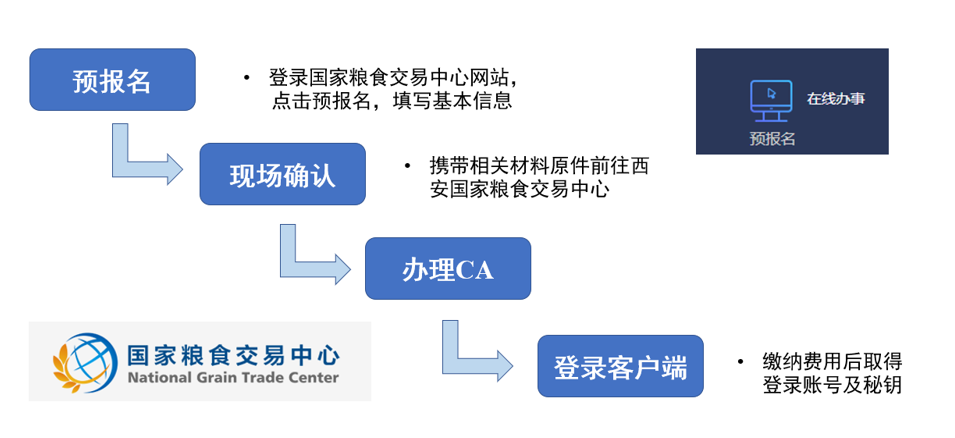 预报名

• 登录国家粮食交易中心网站，点击预报名，填写基本信息

在线办事

预报名

现场确认

• 携带相关材料原件前往西安国家粮食交易中心

办理CA

国家粮食交易中心
National Grain Trade Center

登录客户端

• 缴纳费用后取得登录账号及秘钥